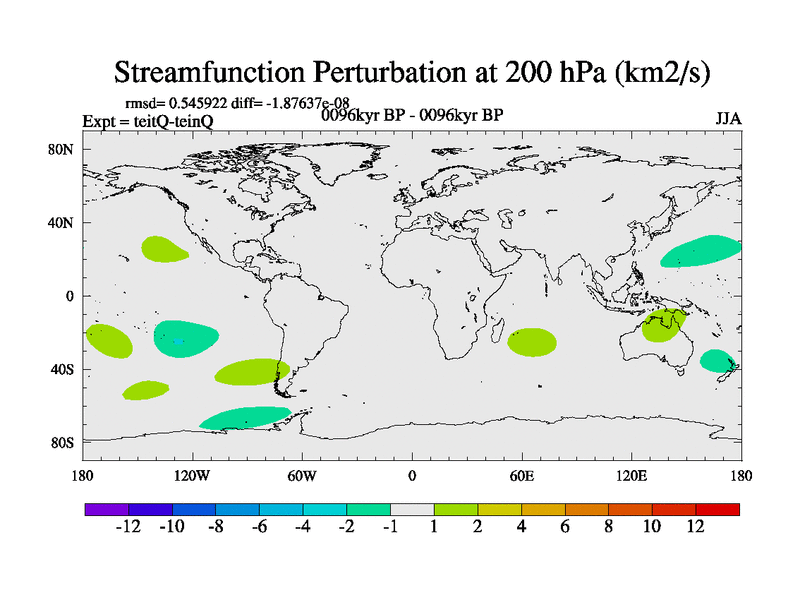 Streamfunction Perturbation at 200 hPa (km2/s)

rmsd= 0.545922 diff= -1.87637e-08
Expt = teitQ-teinQ
0096kyr BP - 0096kyr BP
JJA

80N
40N
0
40S
80S

180
120W
60W
0
60E
120E
180

-12 -10 -8 -6 -4 -2 -1 1 2 4 6 8 10 12